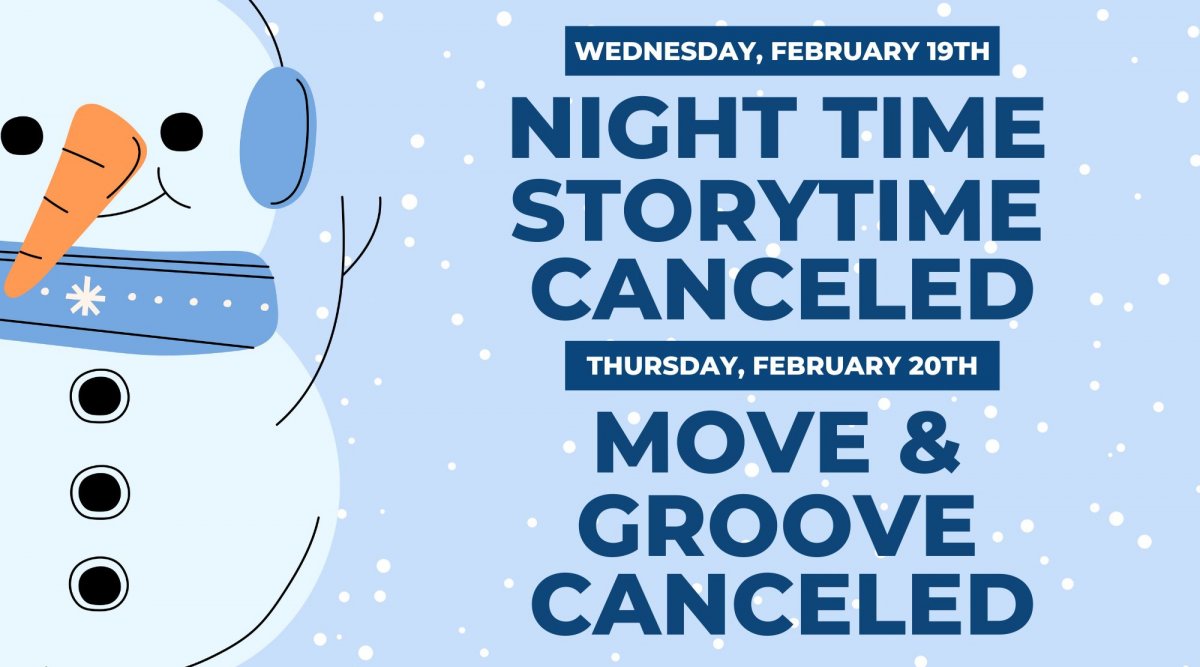 WEDNESDAY, FEBRUARY 19TH

NIGHT TIME STORYTIME CANCELED

THURSDAY, FEBRUARY 20TH

MOVE & GROOVE CANCELED